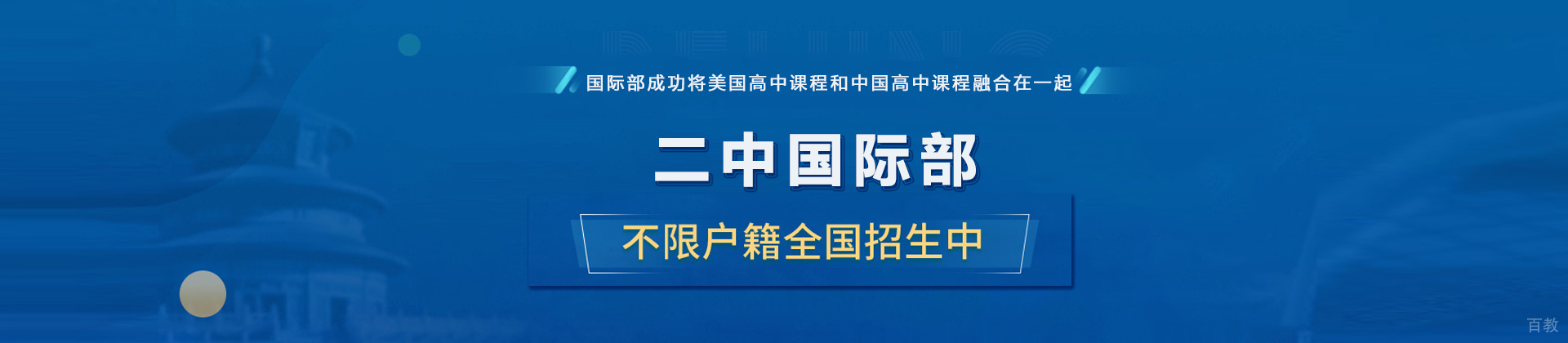 国际部成功将美国高中课程和中国高中课程融合在一起

二中国际部

不限户籍全国招生中

百教